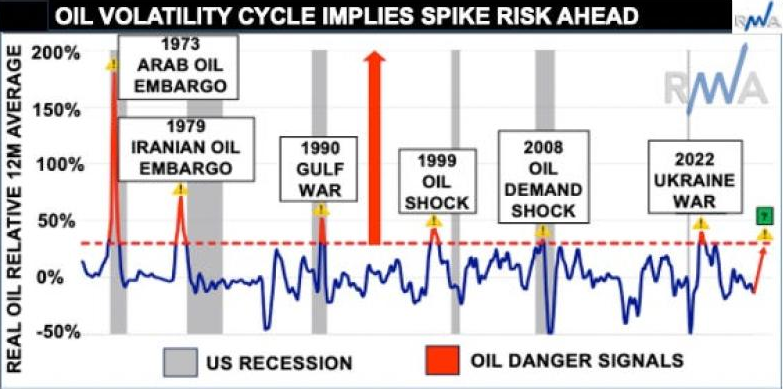 OIL VOLATILITY CYCLE IMPLIES SPIKE RISK AHEAD

RWA

RWA

REAL OIL RELATIVE 12M AVERAGE

200%
150%
100%
50%
0%
-50%

1973 ARAB OIL EMBARGO

1979 IRANIAN OIL EMBARGO

1990 GULF WAR

1999 OIL SHOCK

2008 OIL DEMAND SHOCK

2022 UKRAINE WAR

?

US RECESSION

OIL DANGER SIGNALS